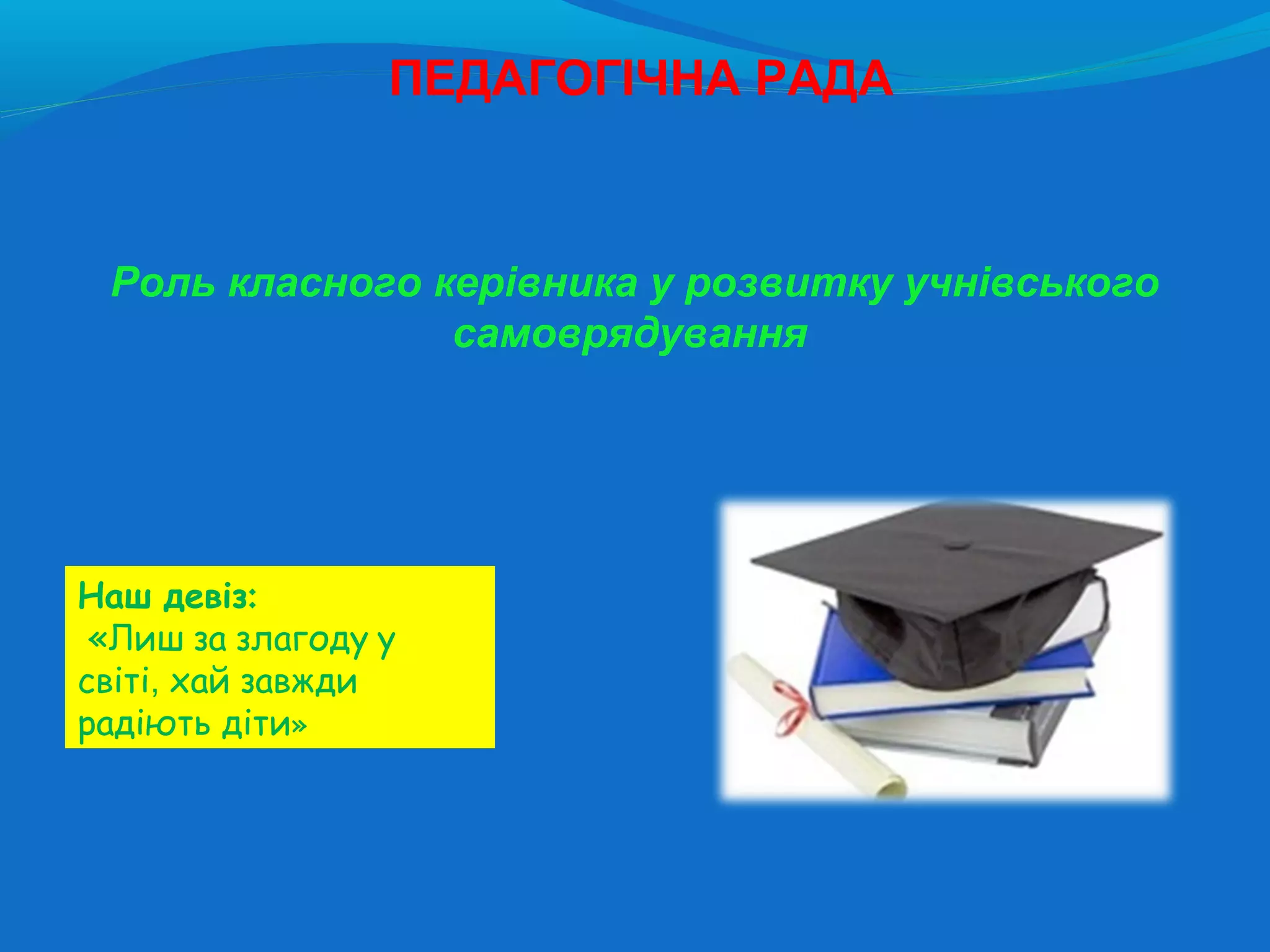 ПЕДАГОГІЧНА РАДА

Роль класного керівника у розвитку учнівського самоврядування

Наш девіз:
«Лиш за злагоду у світі, хай завжди радіють діти»